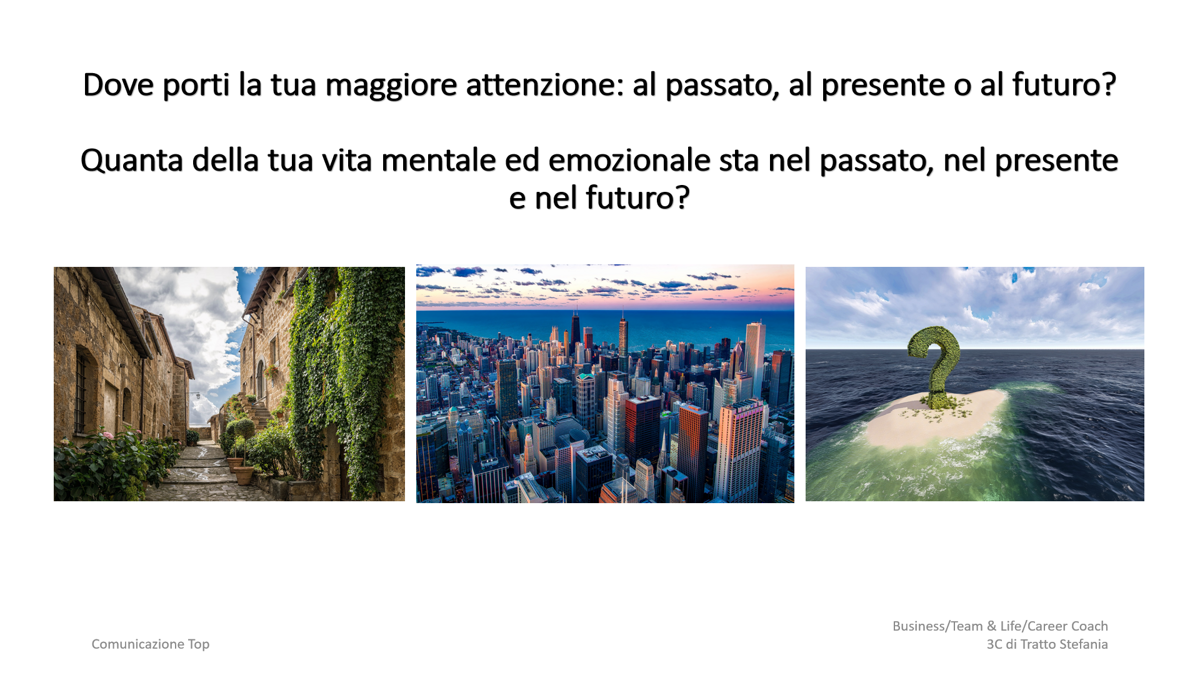 Dove porti la tua maggiore attenzione: al passato, al presente o al futuro?

Quanta della tua vita mentale ed emozionale sta nel passato, nel presente e nel futuro?

Comunicazione Top

Business/Team & Life/Career Coach
3C di Tratto Stefania